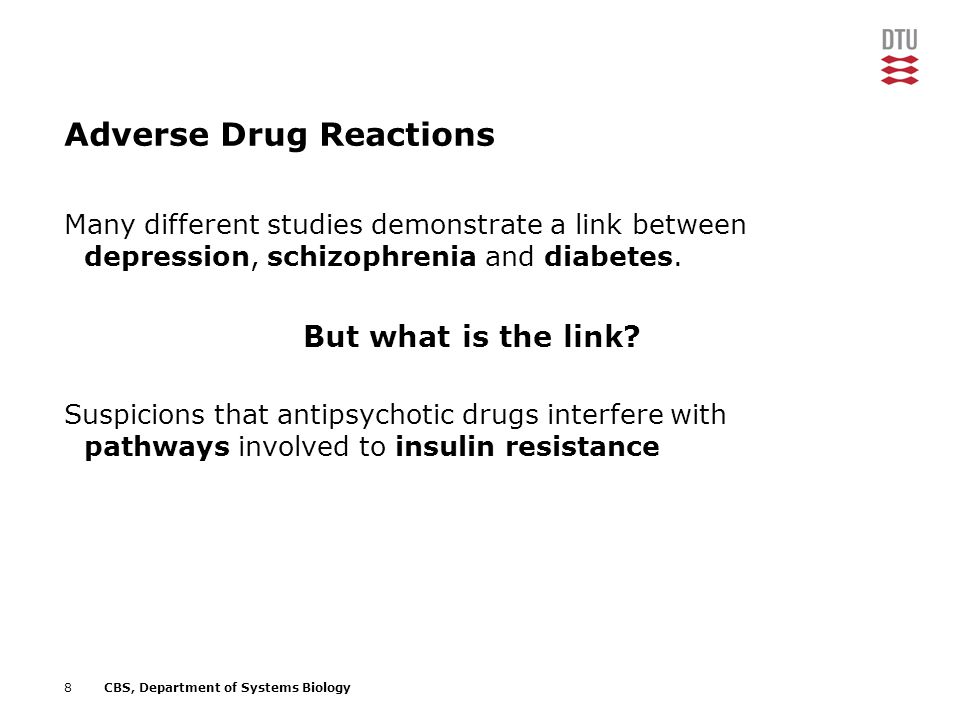 DTU

Adverse Drug Reactions

Many different studies demonstrate a link between depression, schizophrenia and diabetes.

But what is the link?

Suspicions that antipsychotic drugs interfere with pathways involved to insulin resistance

8 CBS, Department of Systems Biology